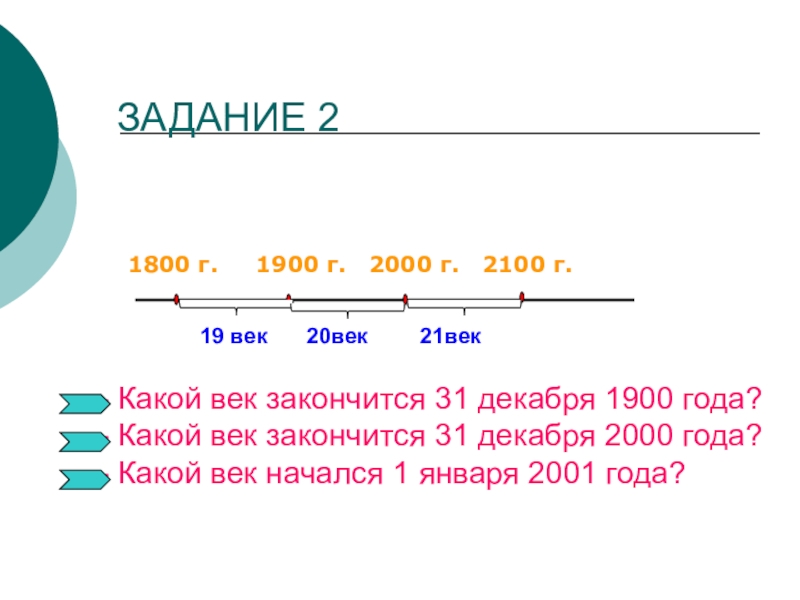 ЗАДАНИЕ 2

1800 г. 1900 г. 2000 г. 2100 г.

19 век 20век 21век

Какой век закончится 31 декабря 1900 года?
Какой век закончится 31 декабря 2000 года?
Какой век начался 1 января 2001 года?